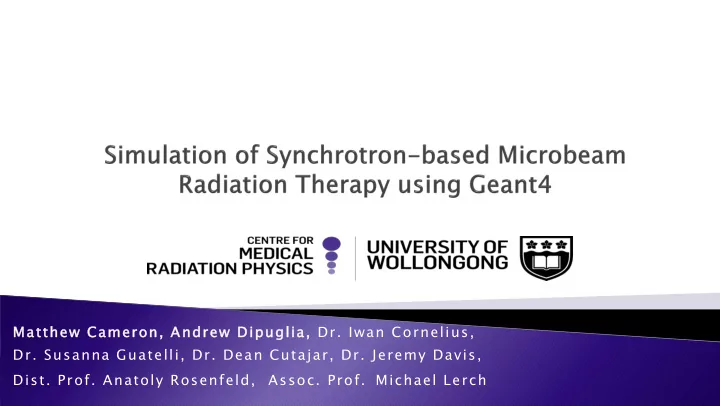 Simulation of Synchrotron-based Microbeam Radiation Therapy using Geant4

CENTRE FOR
MEDICAL
RADIATION PHYSICS

UNIVERSITY OF
WOLLONGONG

Matthew Cameron, Andrew Dipuglia, Dr. Iwan Cornelius, Dr. Susanna Guatelli, Dr. Dean Cutajar, Dr. Jeremy Davis, Dist. Prof. Anatoly Rosenfeld, Assoc. Prof. Michael Lerch